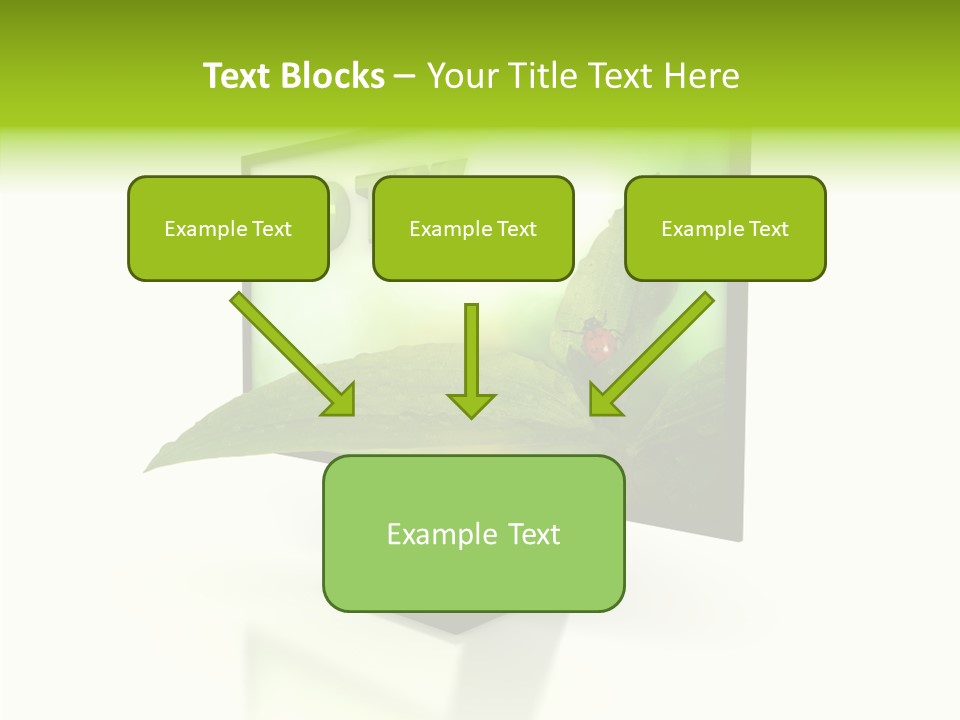 Text Blocks – Your Title Text Here

Example Text

Example Text

Example Text

Example Text